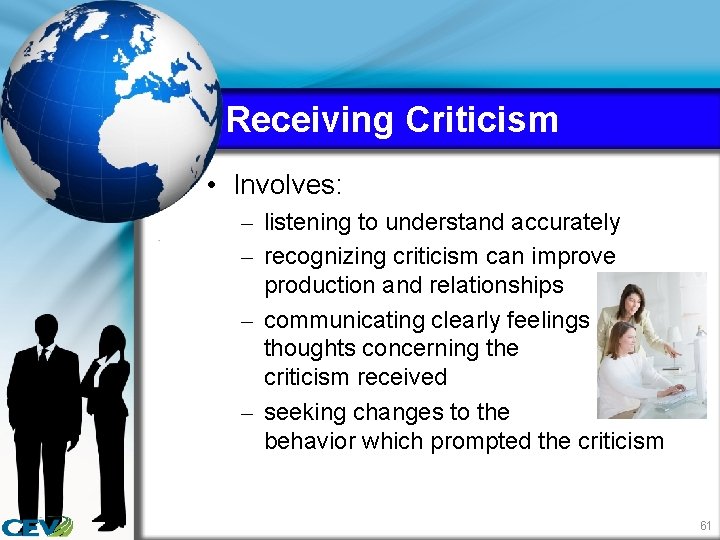 Receiving Criticism

• Involves:
– listening to understand accurately
– recognizing criticism can improve production and relationships
– communicating clearly feelings thoughts concerning the criticism received
– seeking changes to the behavior which prompted the criticism

CEV

61